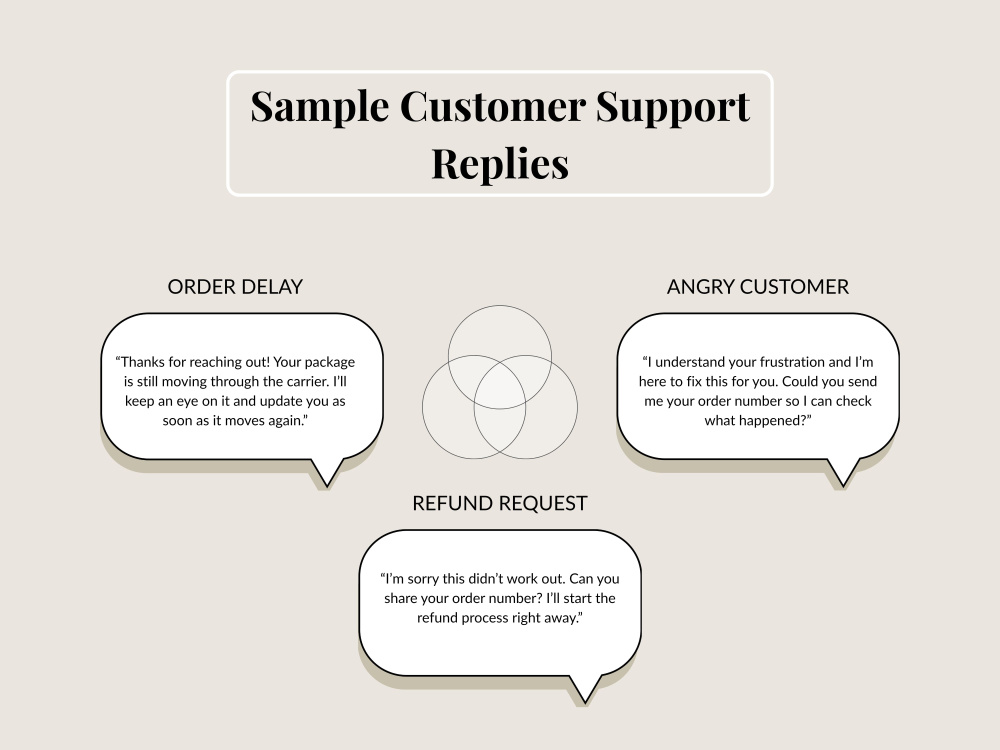 Sample Customer Support Replies

ORDER DELAY

"Thanks for reaching out! Your package is still moving through the carrier. I'll keep an eye on it and update you as soon as it moves again."

ANGRY CUSTOMER

"I understand your frustration and I'm here to fix this for you. Could you send me your order number so I can check what happened?"

REFUND REQUEST

"I'm sorry this didn't work out. Can you share your order number? I'll start the refund process right away."